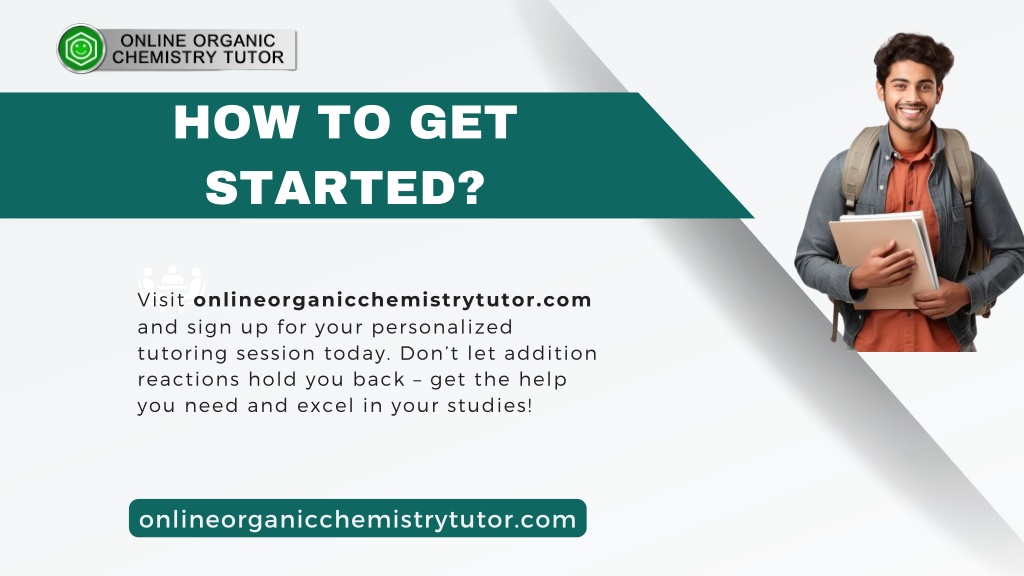 ONLINE ORGANIC CHEMISTRY TUTOR

HOW TO GET STARTED?

Visit onlineorganicchemistrytutor.com and sign up for your personalized tutoring session today. Don't let addition reactions hold you back – get the help you need and excel in your studies!

onlineorganicchemistrytutor.com